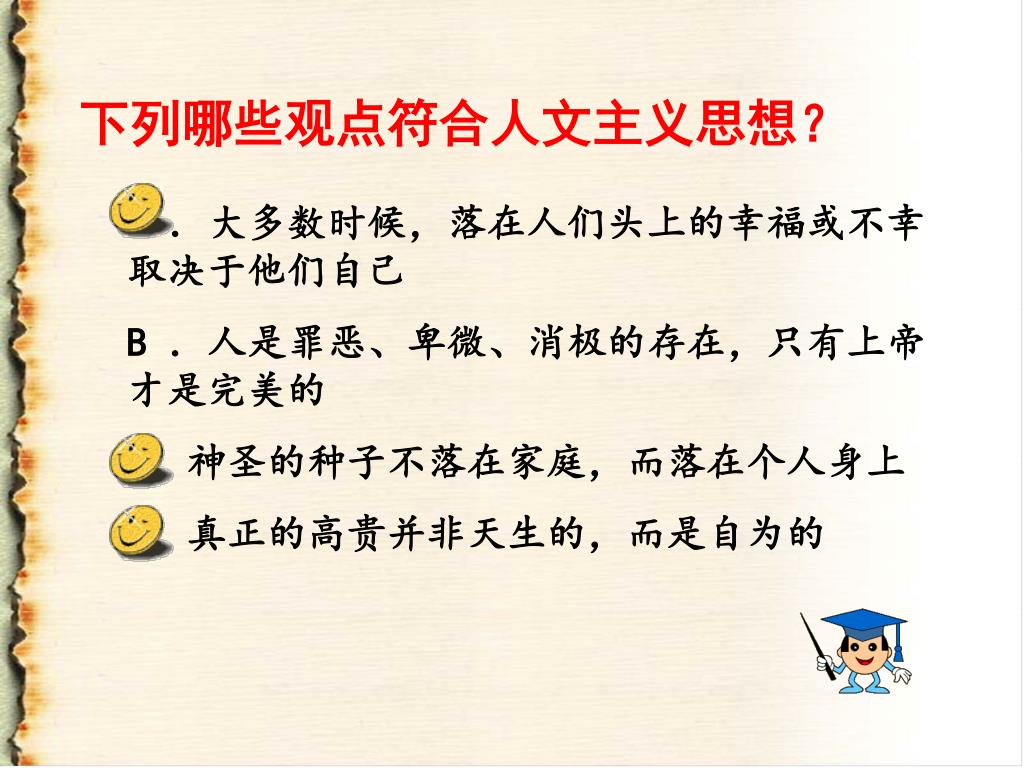 下列哪些观点符合人文主义思想？

. 大多数时候，落在人们头上的幸福或不幸取决于他们自己

B . 人是罪恶、卑微、消极的存在，只有上帝才是完美的

神圣的种子不落在家庭，而落在个人身上

真正的高贵并非天生的，而是自为的